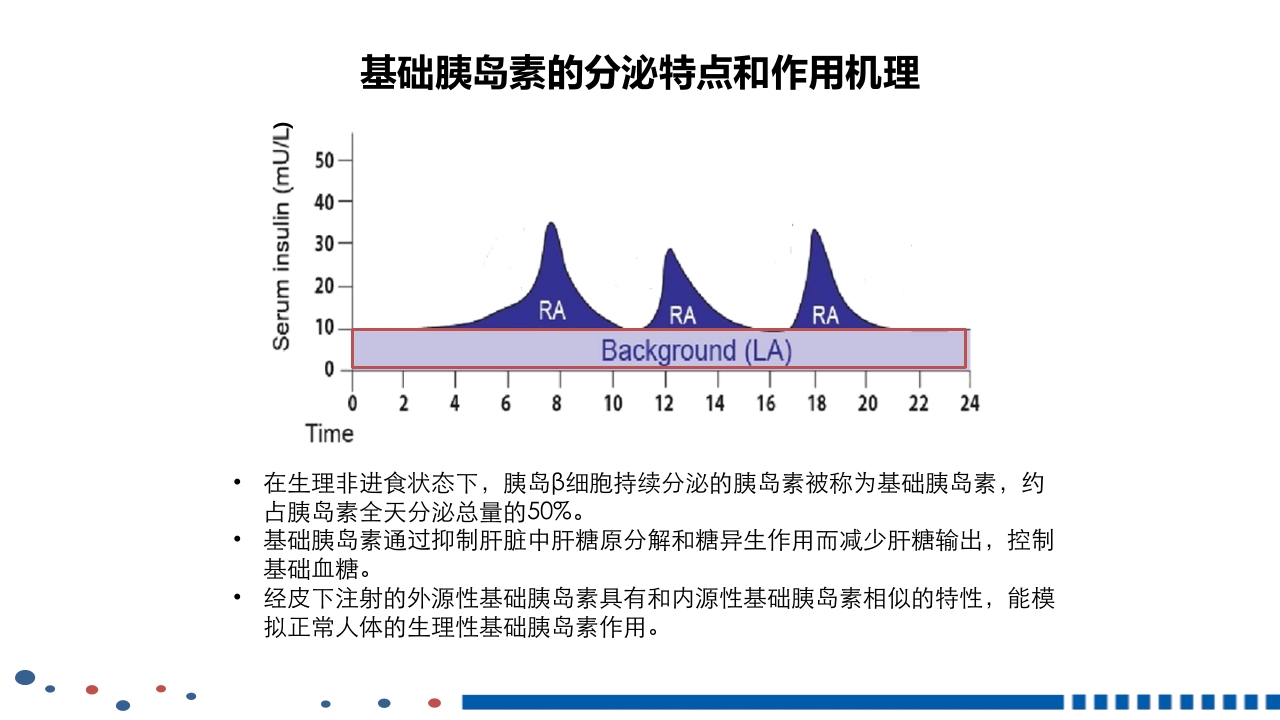 基础胰岛素的分泌特点和作用机理

Serum insulin (mU/L)

50
40
30
20
10
0

RA
RA
RA
Background (LA)

0 2 4 6 8 10 12 14 16 18 20 22 24
Time

• 在生理非进食状态下，胰岛β细胞持续分泌的胰岛素被称为基础胰岛素，约占胰岛素全天分泌总量的50%。
• 基础胰岛素通过抑制肝脏中肝糖原分解和糖异生作用而减少肝糖输出，控制基础血糖。
• 经皮下注射的外源性基础胰岛素具有和内源性基础胰岛素相似的特性，能模拟正常人体的生理性基础胰岛素作用。